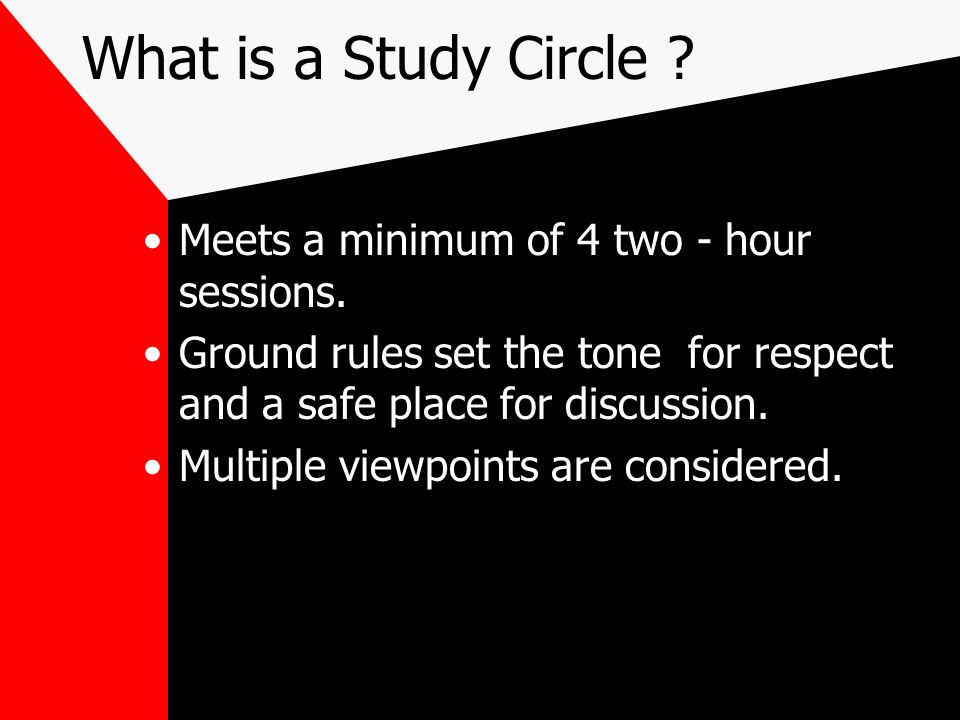 What is a Study Circle ?

• Meets a minimum of 4 two - hour sessions.
• Ground rules set the tone  for respect and a safe place for discussion.
• Multiple viewpoints are considered.